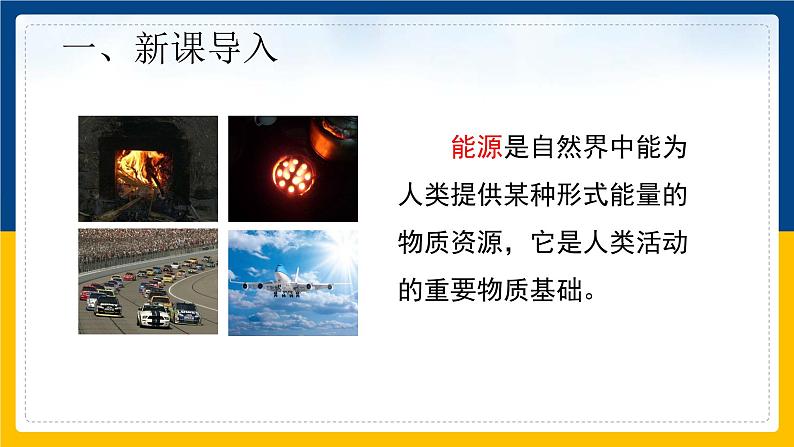 一、新课导入

能源是自然界中能为人类提供某种形式能量的物质资源，它是人类活动的重要物质基础。